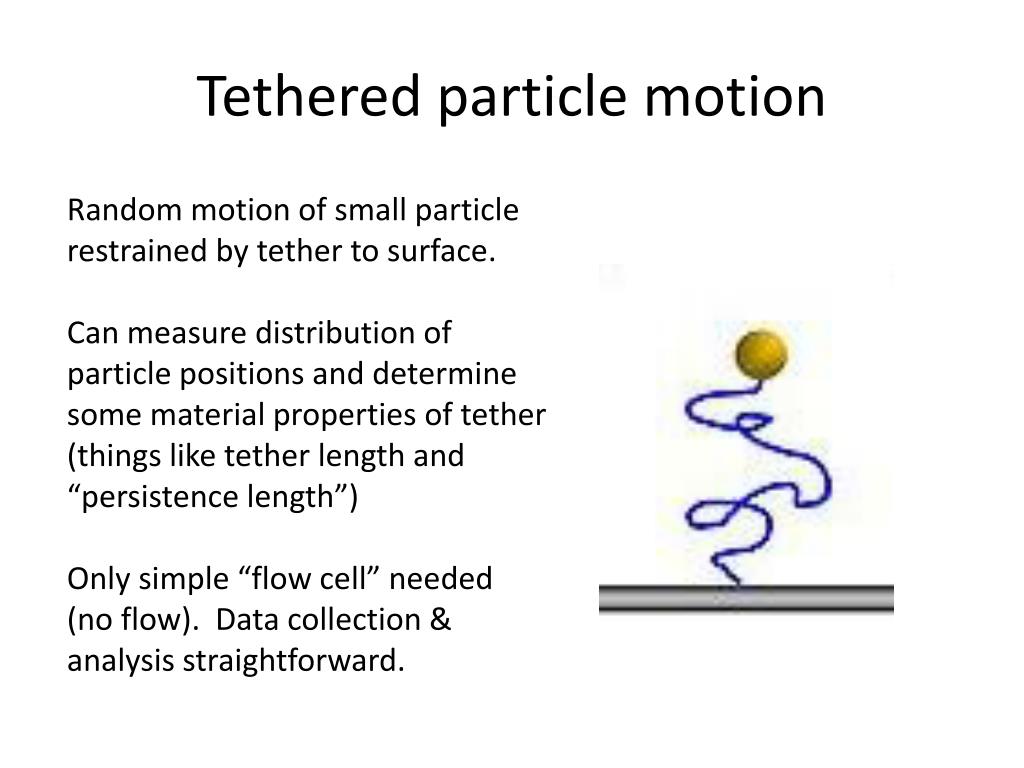 Tethered particle motion

Random motion of small particle restrained by tether to surface.

Can measure distribution of particle positions and determine some material properties of tether (things like tether length and “persistence length”)

Only simple “flow cell” needed (no flow). Data collection & analysis straightforward.